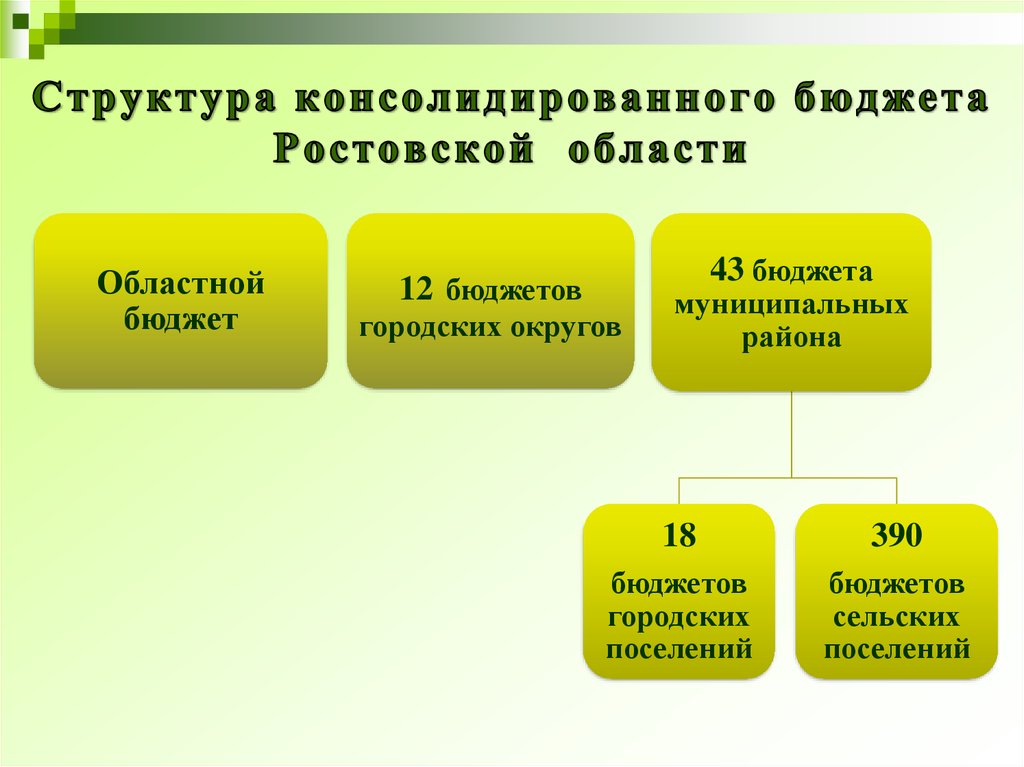 Структура консолидированного бюджета Ростовской области

Областной бюджет

12 бюджетов городских округов

43 бюджета муниципальных района

18

бюджетов городских поселений

390

бюджетов сельских поселений